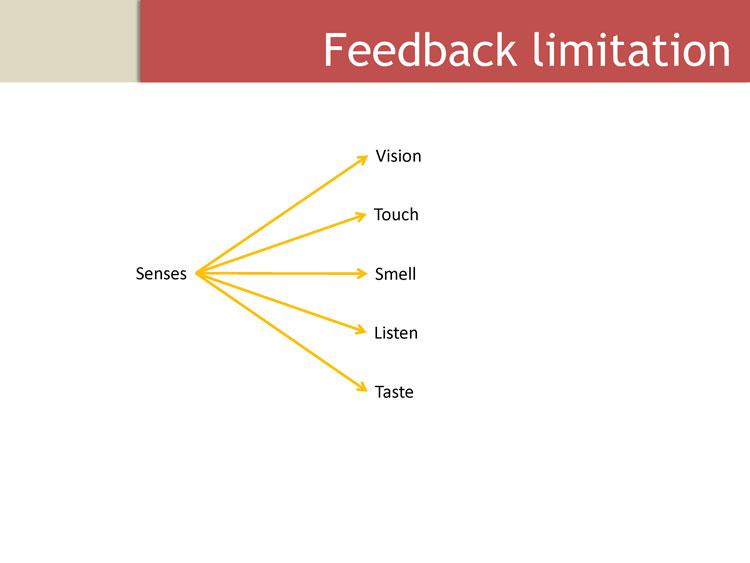 Feedback limitation

Senses

Vision

Touch

Smell

Listen

Taste